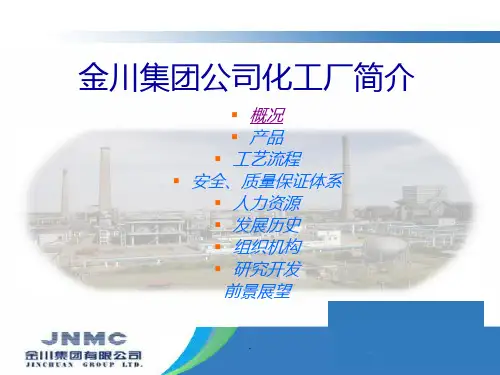 金川集团公司化工厂简介

▪ 概况
▪ 产品
▪ 工艺流程
▪ 安全、质量保证体系
▪ 人力资源
▪ 发展历史
▪ 组织机构
▪ 研究开发
前景展望

JNMC
金川集团有限公司
JINCHUAN GROUP LTD.